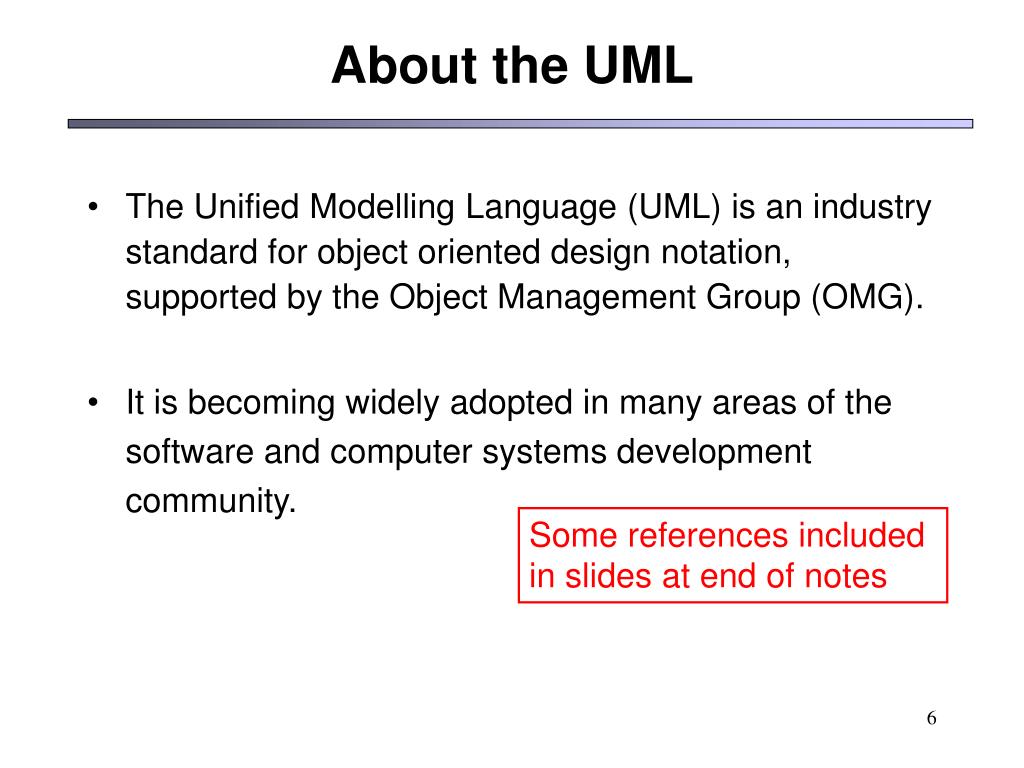 About the UML

• The Unified Modelling Language (UML) is an industry standard for object oriented design notation, supported by the Object Management Group (OMG).

• It is becoming widely adopted in many areas of the software and computer systems development community.

Some references included in slides at end of notes

6